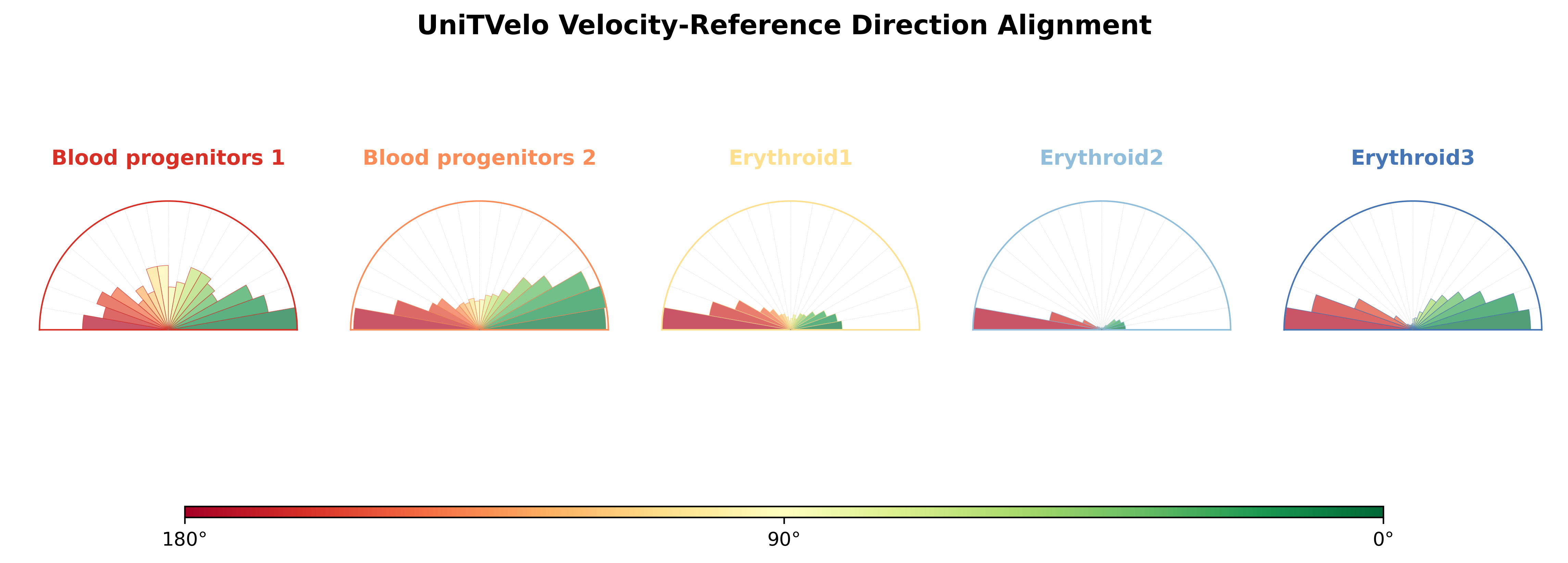 UniTVelo Velocity-Reference Direction Alignment

Blood progenitors 1

Blood progenitors 2

Erythroid1

Erythroid2

Erythroid3

180°

90°

0°